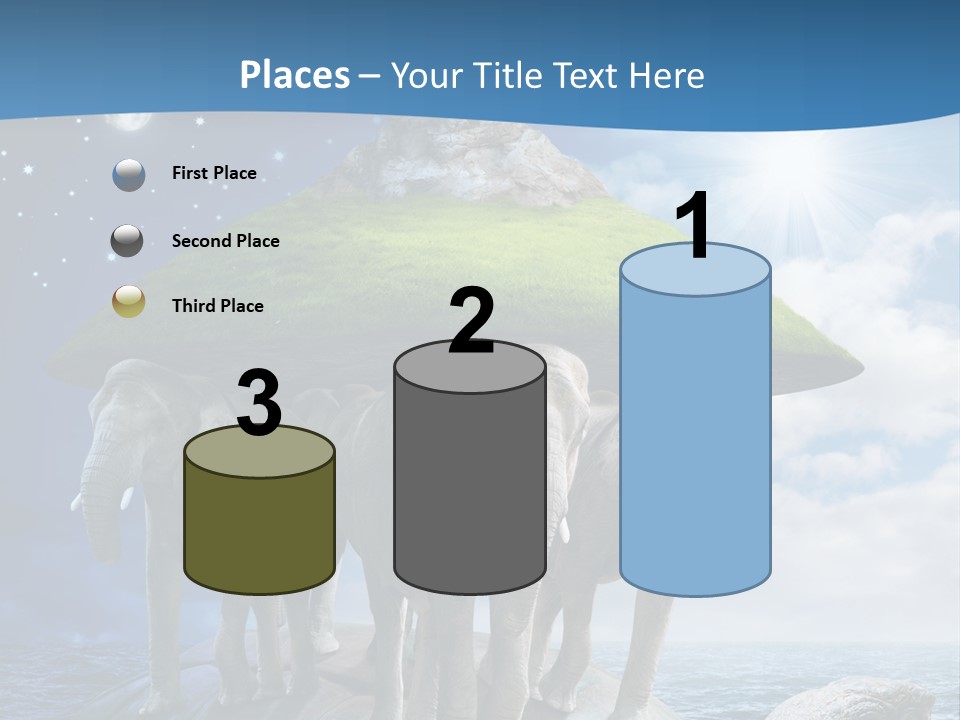 Places – Your Title Text Here

First Place

Second Place

Third Place

3

2

1